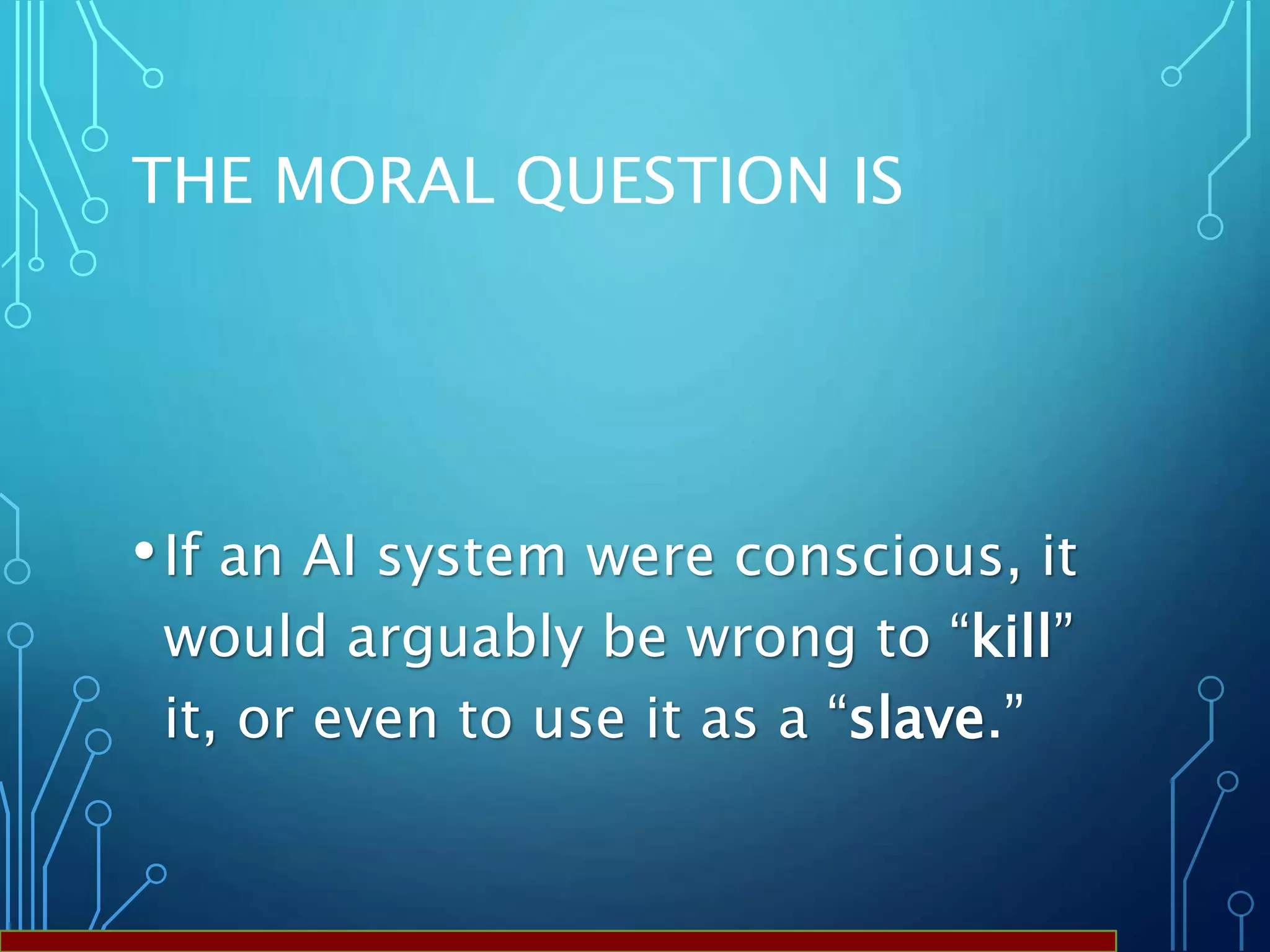 THE MORAL QUESTION IS

• If an AI system were conscious, it would arguably be wrong to “kill” it, or even to use it as a “slave.”